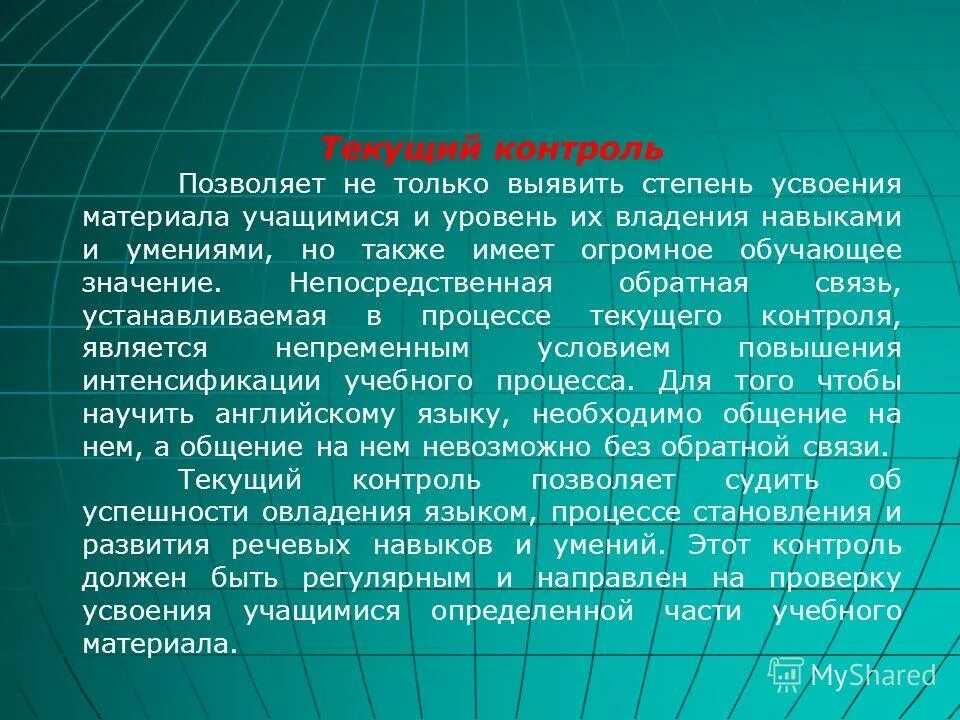 Текущий контроль

Позволяет не только выявить степень усвоения материала учащимися и уровень их владения навыками и умениями, но также имеет огромное обучающее значение. Непосредственная обратная связь, устанавливаемая в процессе текущего контроля, является непременным условием повышения интенсификации учебного процесса. Для того чтобы научить английскому языку, необходимо общение на нем, а общение на нем невозможно без обратной связи.

Текущий контроль позволяет судить об успешности овладения языком, процессе становления и развития речевых навыков и умений. Этот контроль должен быть регулярным и направлен на проверку усвоения учащимися определенной части учебного материала.

MyShared